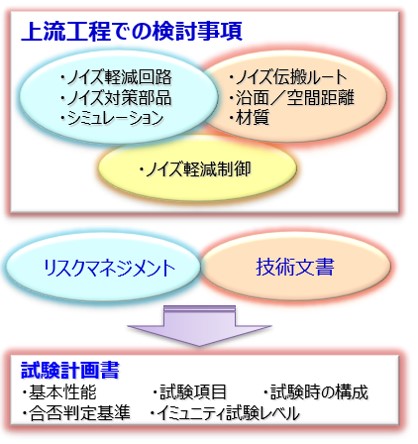 上流工程での検討事項

・ノイズ軽減回路
・ノイズ対策部品
・シミュレーション

・ノイズ伝搬ルート
・沿面／空間距離
・材質

・ノイズ軽減制御

リスクマネジメント

技術文書

試験計画書
・基本性能　・試験項目　・試験時の構成
・合否判定基準　・イミュニティ試験レベル